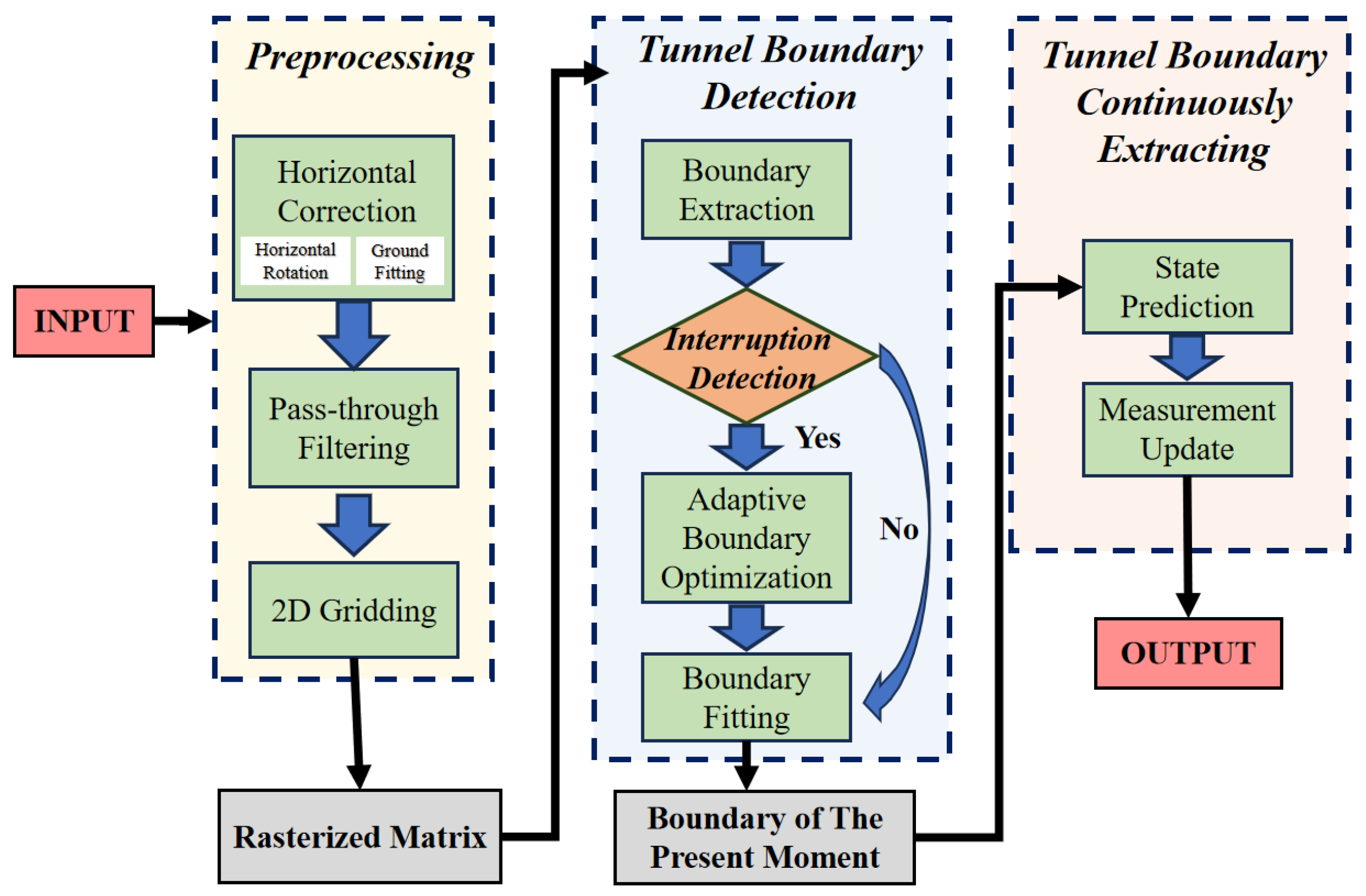 INPUT

Preprocessing

Horizontal Correction

Horizontal Rotation

Ground Fitting

Pass-through Filtering

2D Gridding

Rasterized Matrix

Tunnel Boundary Detection

Boundary Extraction

Interruption Detection

Yes

No

Adaptive Boundary Optimization

Boundary Fitting

Boundary of The Present Moment

Tunnel Boundary Continuously Extracting

State Prediction

Measurement Update

OUTPUT